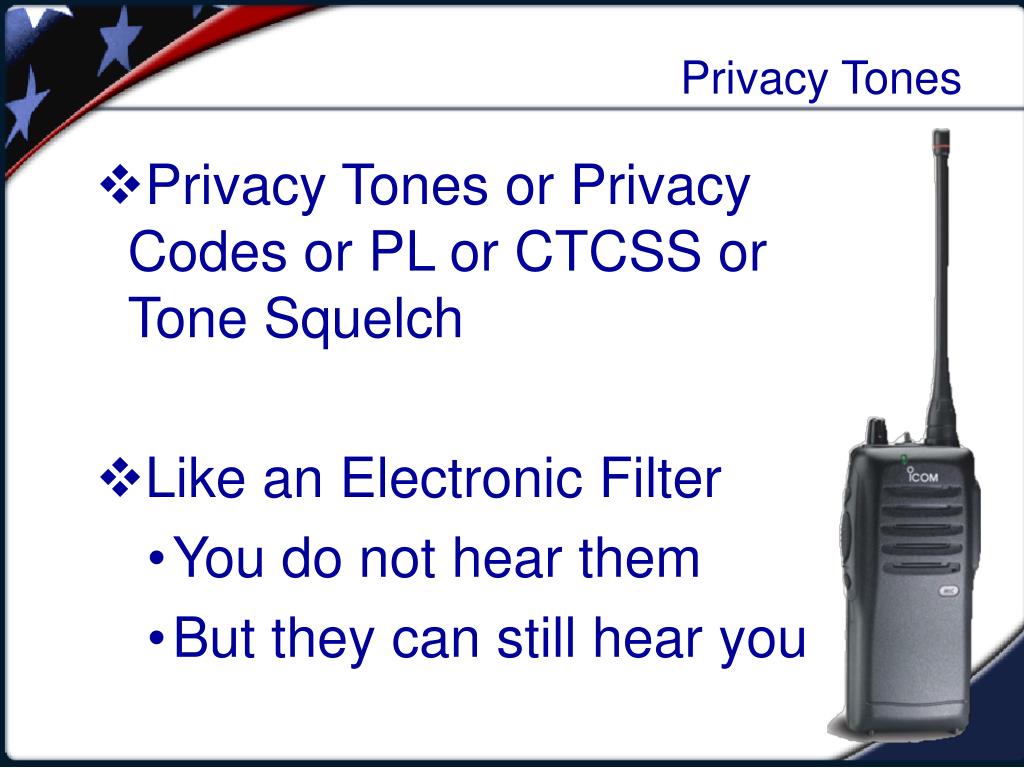 Privacy Tones

❖Privacy Tones or Privacy Codes or PL or CTCSS or Tone Squelch

❖Like an Electronic Filter

•You do not hear them

•But they can still hear you

ICOM